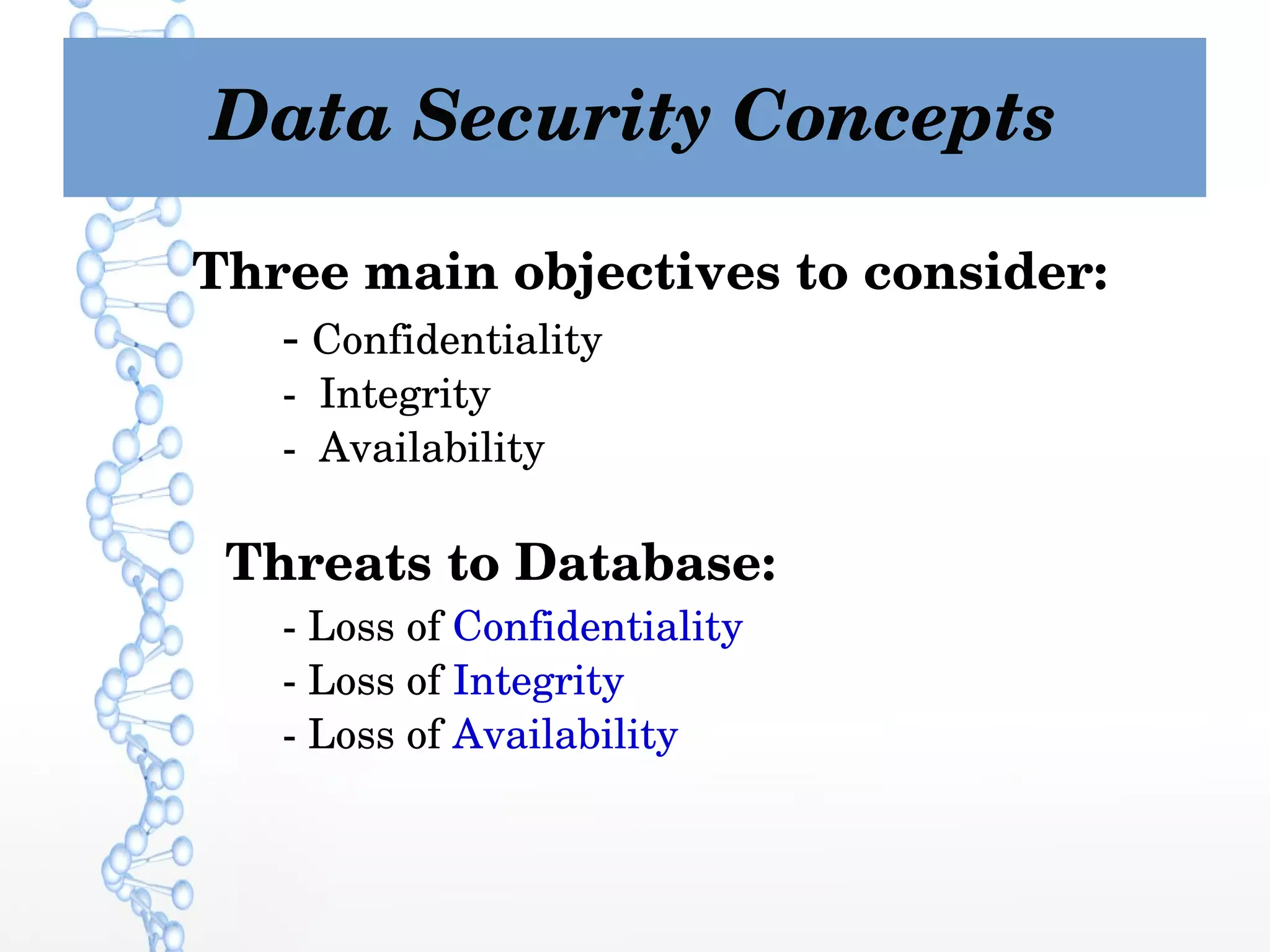 Data Security Concepts

Three main objectives to consider:

- Confidentiality
- Integrity
- Availability

Threats to Database:

- Loss of Confidentiality
- Loss of Integrity
- Loss of Availability